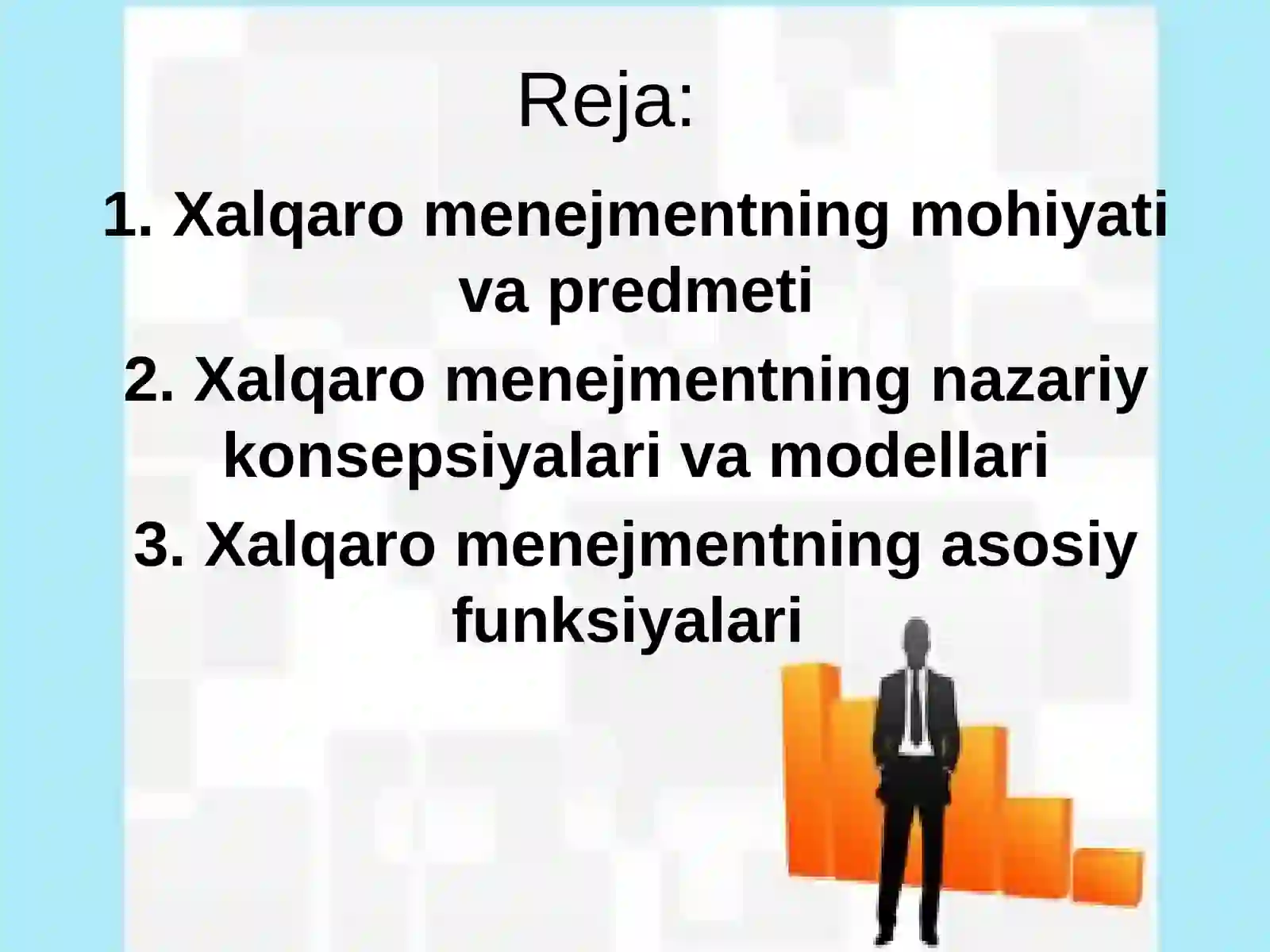 Reja:

1. Xalqaro menejmentning mohiyati va predmeti

2. Xalqaro menejmentning nazariy konsepsiyalari va modellari

3. Xalqaro menejmentning asosiy funksiyalari